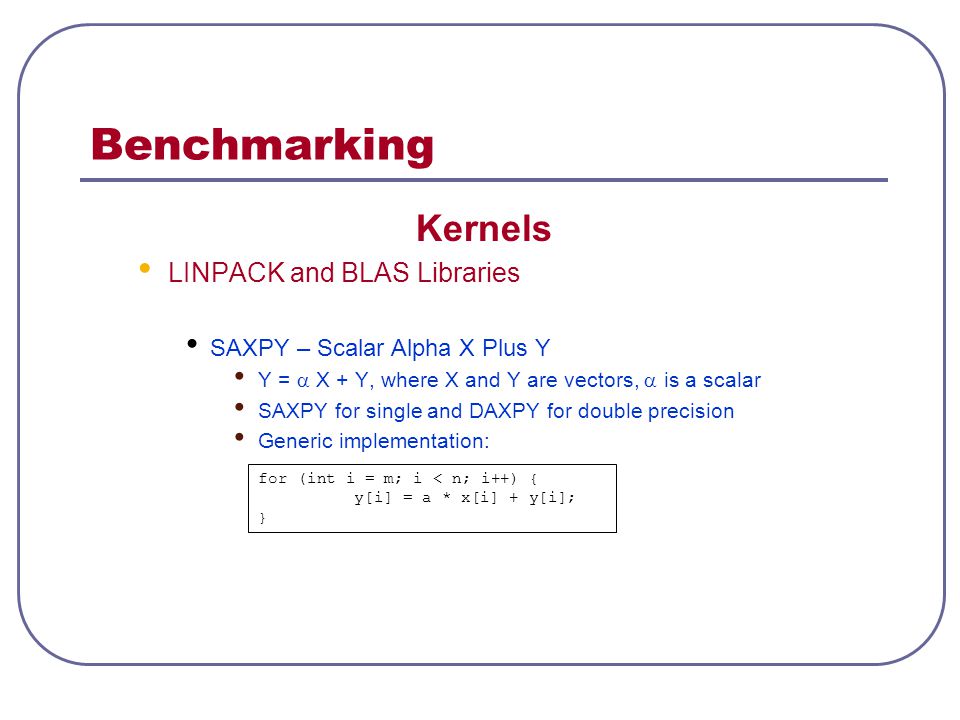 Benchmarking

Kernels

• LINPACK and BLAS Libraries

• SAXPY – Scalar Alpha X Plus Y

• Y = $\alpha$ X + Y, where X and Y are vectors, $\alpha$ is a scalar

• SAXPY for single and DAXPY for double precision

• Generic implementation:

for (int i = m; i < n; i++) {
y[i] = a * x[i] + y[i];
}